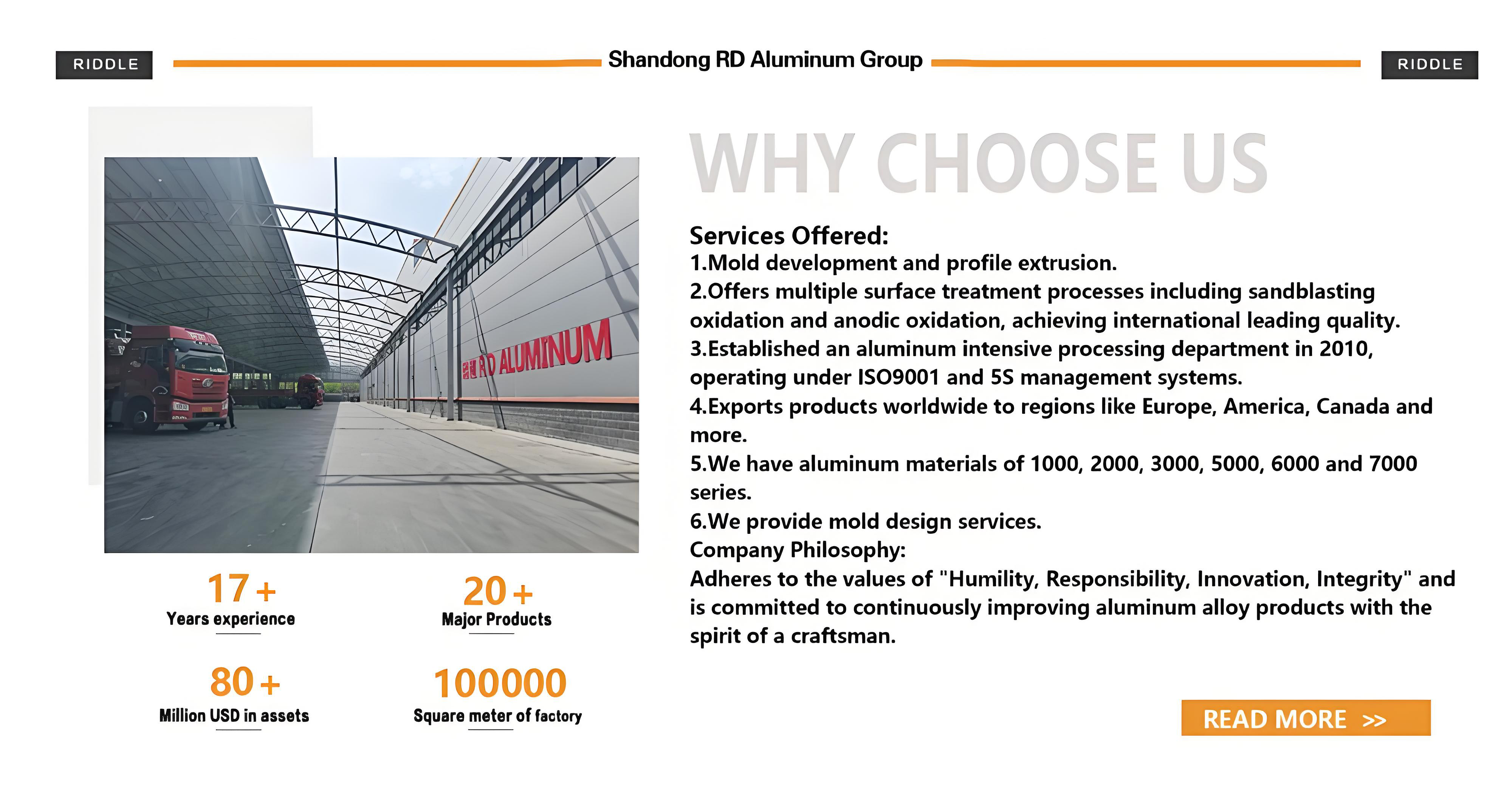 RIDDLE

Shandong RD Aluminum Group

RIDDLE

RD ALUMINUM

17+
Years experience

20+
Major Products

80+
Million USD in assets

100000
Square meter of factory

WHY CHOOSE US

Services Offered:
1.Mold development and profile extrusion.
2.Offers multiple surface treatment processes including sandblasting oxidation and anodic oxidation, achieving international leading quality.
3.Established an aluminum intensive processing department in 2010, operating under ISO9001 and 5S management systems.
4.Exports products worldwide to regions like Europe, America, Canada and more.
5.We have aluminum materials of 1000, 2000, 3000, 5000, 6000 and 7000 series.
6.We provide mold design services.
Company Philosophy:
Adheres to the values of "Humility, Responsibility, Innovation, Integrity" and is committed to continuously improving aluminum alloy products with the spirit of a craftsman.

READ MORE >>